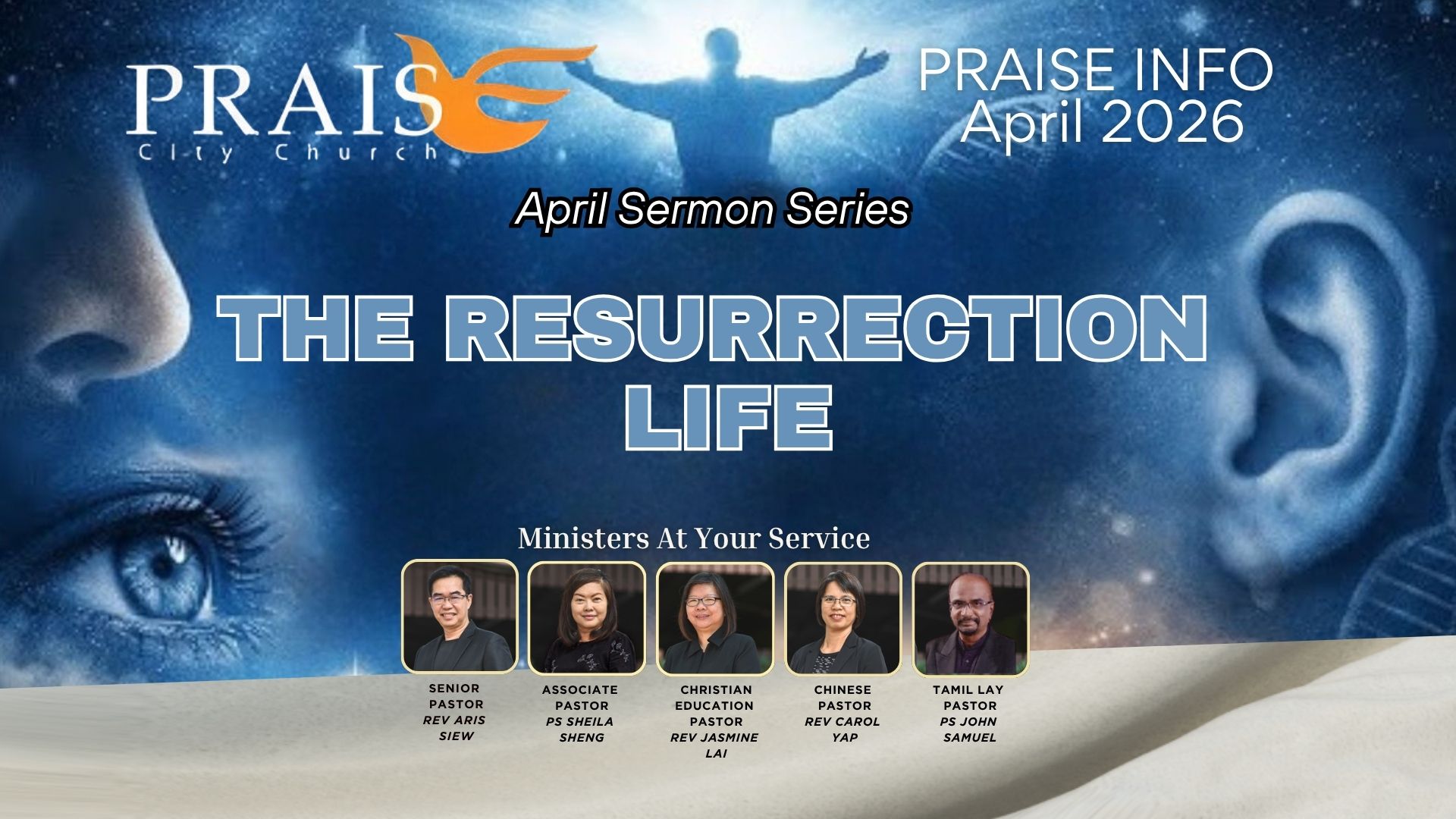 PRAIS
City Church

PRAISE INFO
April 2026

April Sermon Series

THE RESURRECTION LIFE

Ministers At Your Service

SENIOR PASTOR
REV ARIS SIEW

ASSOCIATE PASTOR
PS SHEILA SHENG

CHRISTIAN EDUCATION PASTOR
REV JASMINE LAI

CHINESE PASTOR
REV CAROL YAP

TAMIL LAY PASTOR
PS JOHN SAMUEL